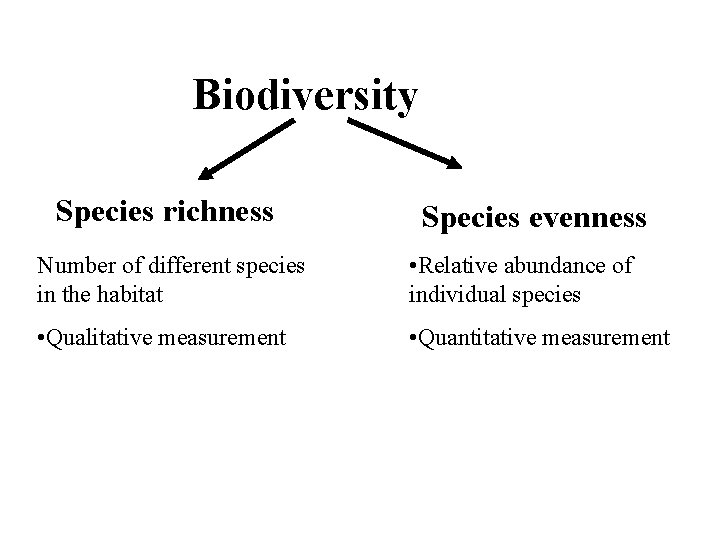 Biodiversity

Species richness

Number of different species in the habitat

•Qualitative measurement

Species evenness

•Relative abundance of individual species

•Quantitative measurement